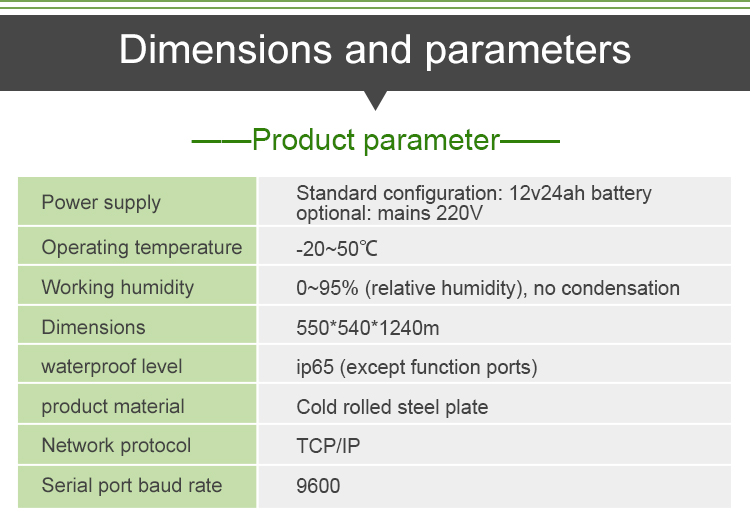 Dimensions and parameters

——Product parameter——

| Power supply | Standard configuration: 12v24ah battery optional: mains 220V |
|---|---|
| Operating temperature | -20~50℃ |
| Working humidity | 0~95% (relative humidity), no condensation |
| Dimensions | 550*540*1240m |
| waterproof level | ip65 (except function ports) |
| product material | Cold rolled steel plate |
| Network protocol | TCP/IP |
| Serial port baud rate | 9600 |